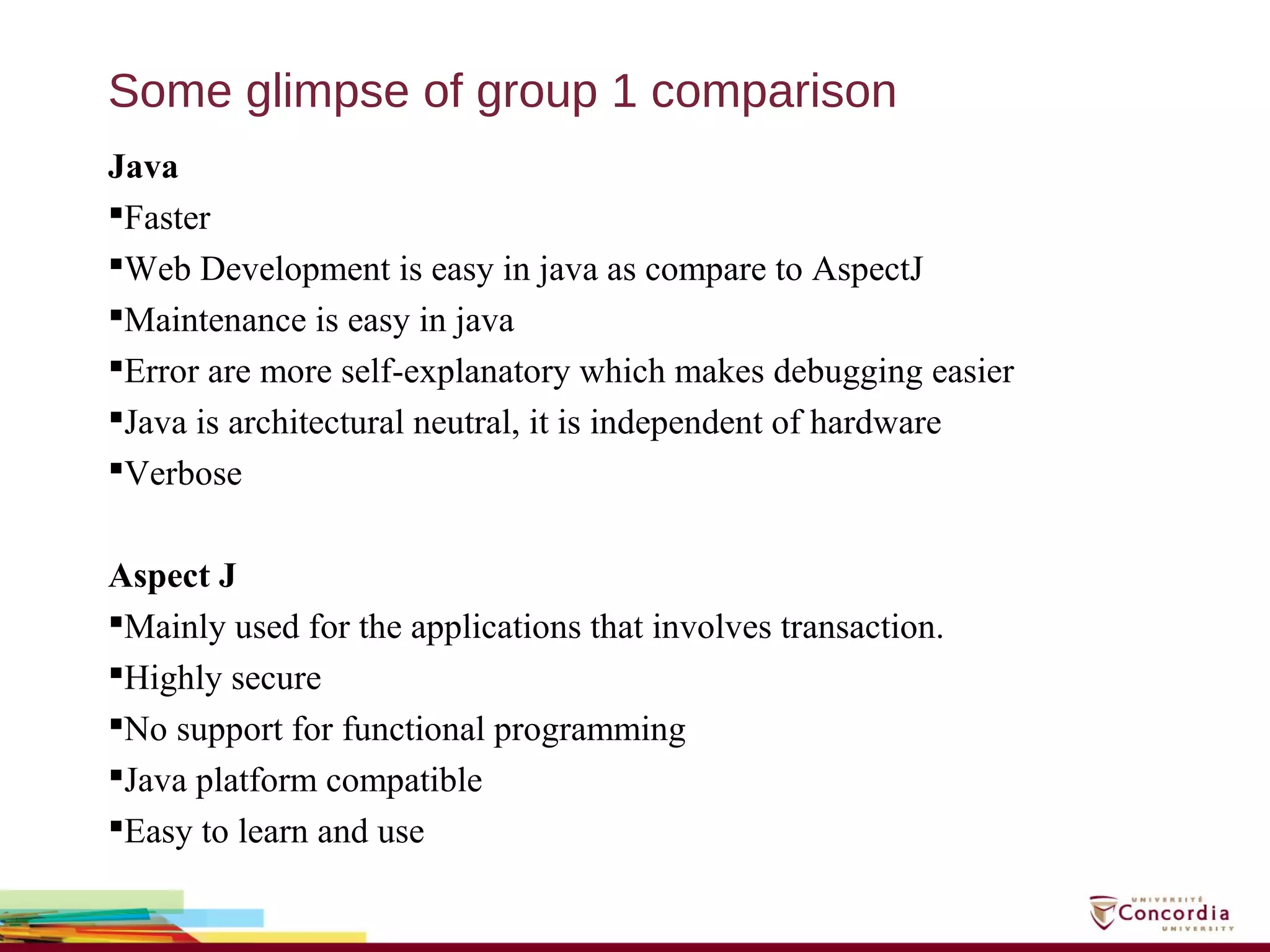 Some glimpse of group 1 comparison

Java

▪Faster

▪Web Development is easy in java as compare to AspectJ

▪Maintenance is easy in java

▪Error are more self-explanatory which makes debugging easier

▪Java is architectural neutral, it is independent of hardware

▪Verbose

Aspect J

▪Mainly used for the applications that involves transaction.

▪Highly secure

▪No support for functional programming

▪Java platform compatible

▪Easy to learn and use

UNIVERSITÉ Concordia UNIVERSITY